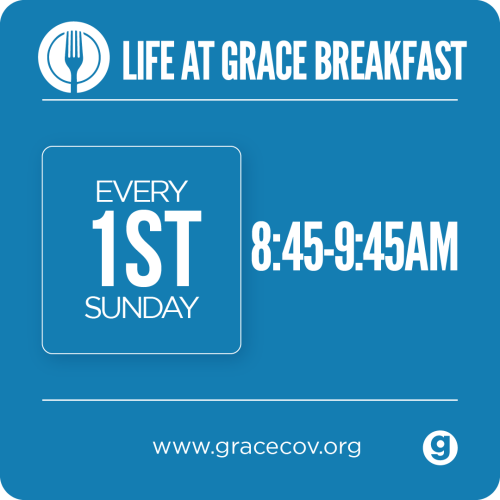 LIFE AT GRACE BREAKFAST

EVERY
1ST
SUNDAY

8:45-9:45AM

www.gracecov.org

g